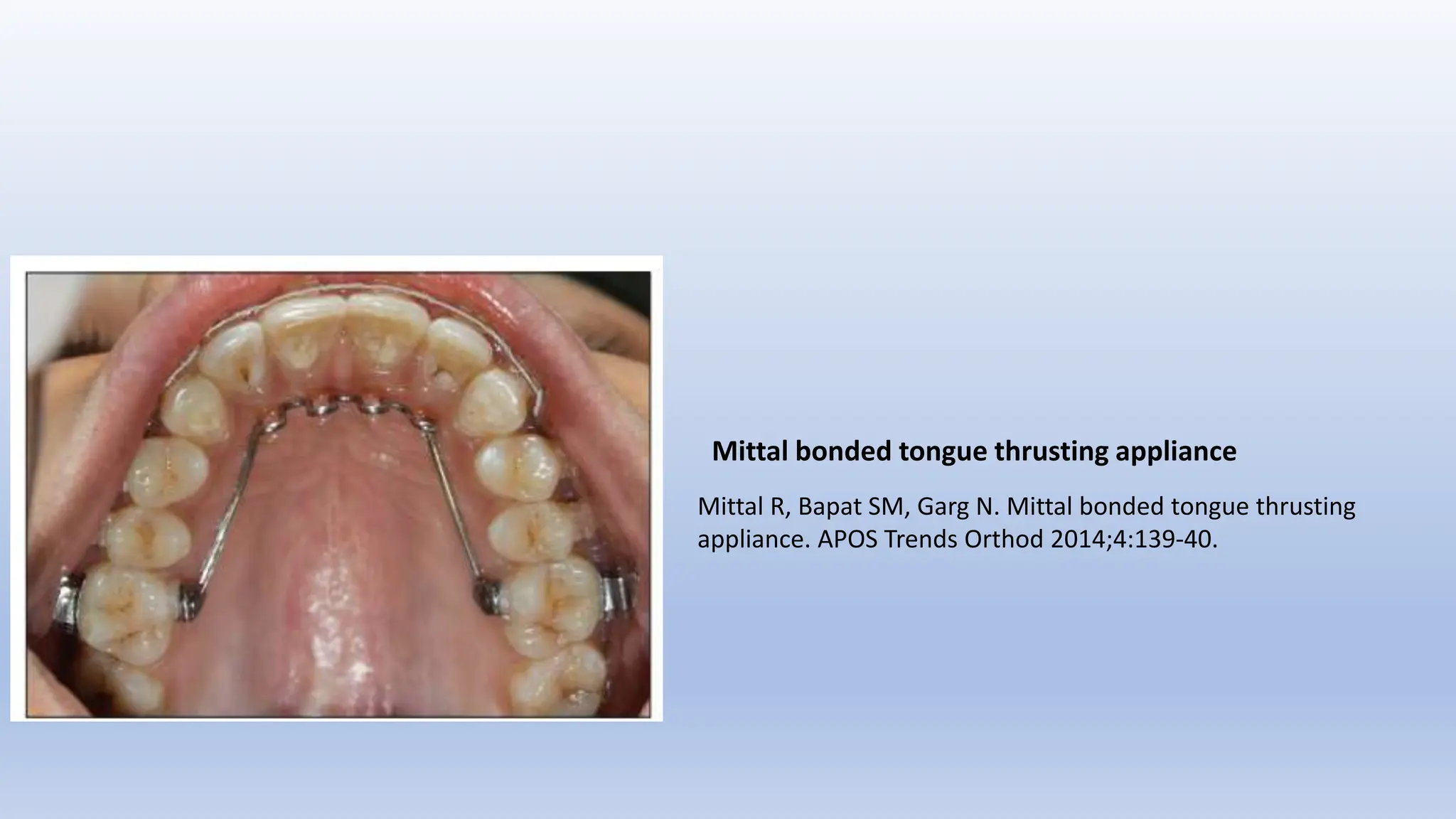 Mittal bonded tongue thrusting appliance

Mittal R, Bapat SM, Garg N. Mittal bonded tongue thrusting appliance. APOS Trends Orthod 2014;4:139-40.